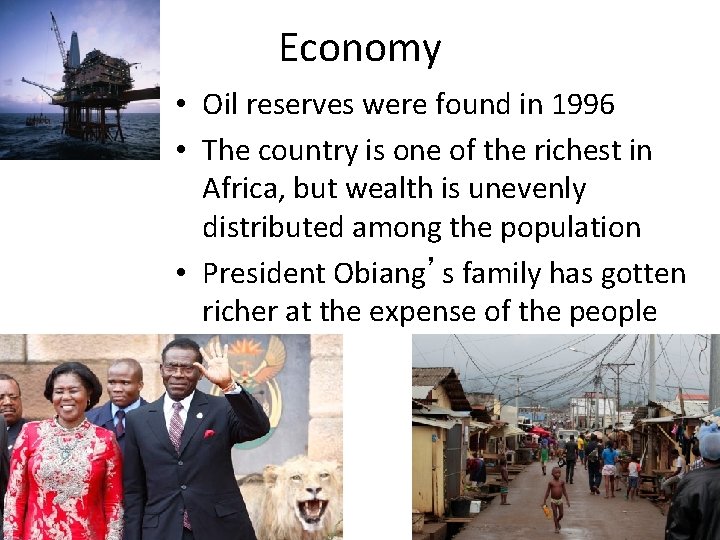 Economy

• Oil reserves were found in 1996
• The country is one of the richest in Africa, but wealth is unevenly distributed among the population
• President Obiang's family has gotten richer at the expense of the people